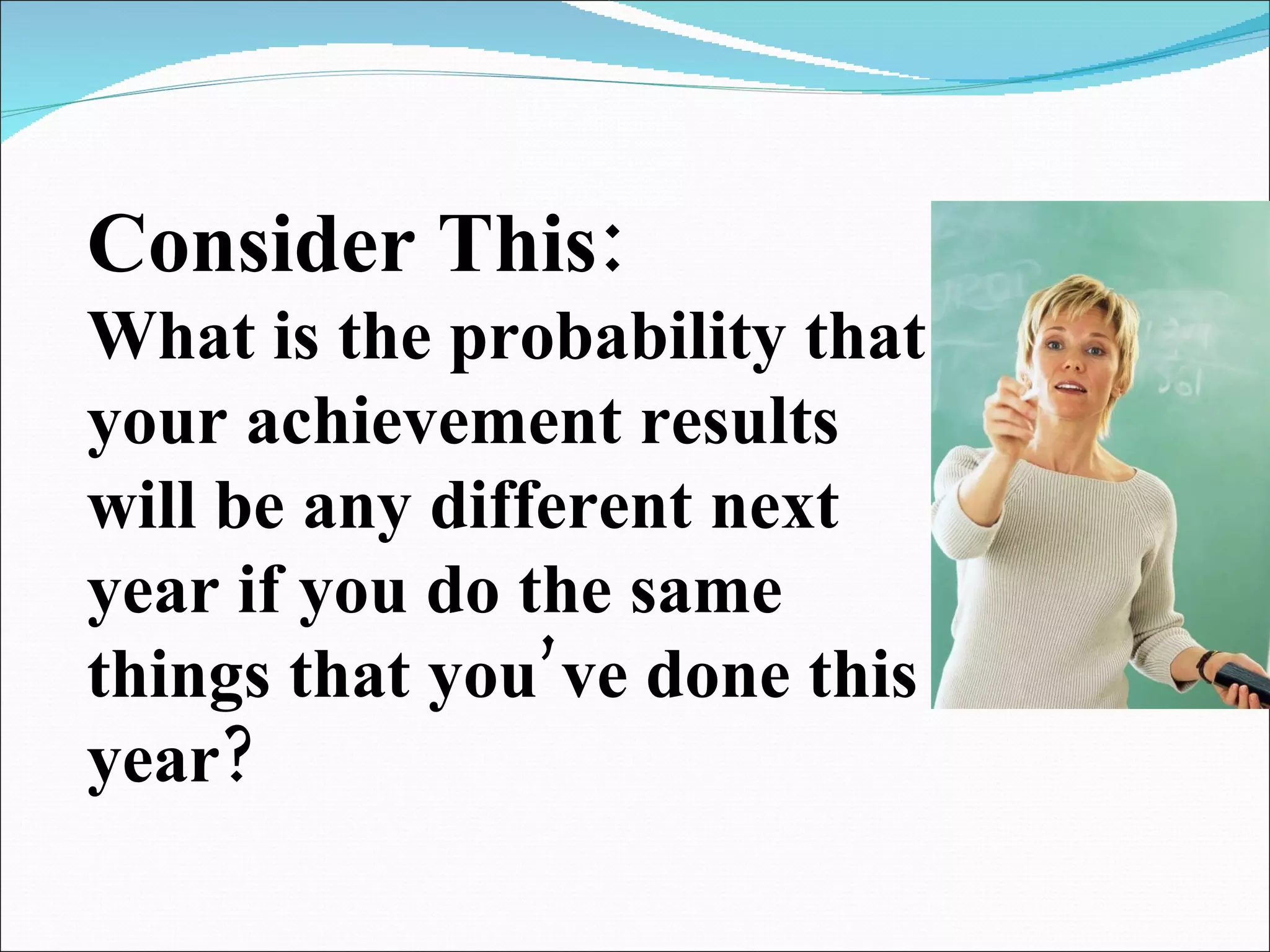 Consider This:
What is the probability that your achievement results will be any different next year if you do the same things that you've done this year?